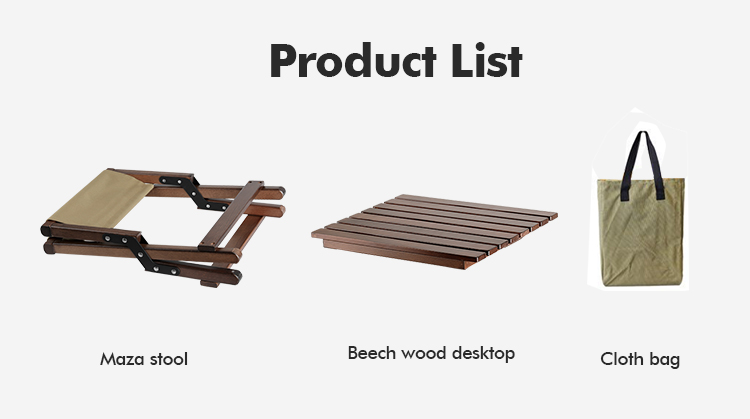 Product List

Maza stool

Beech wood desktop

Cloth bag